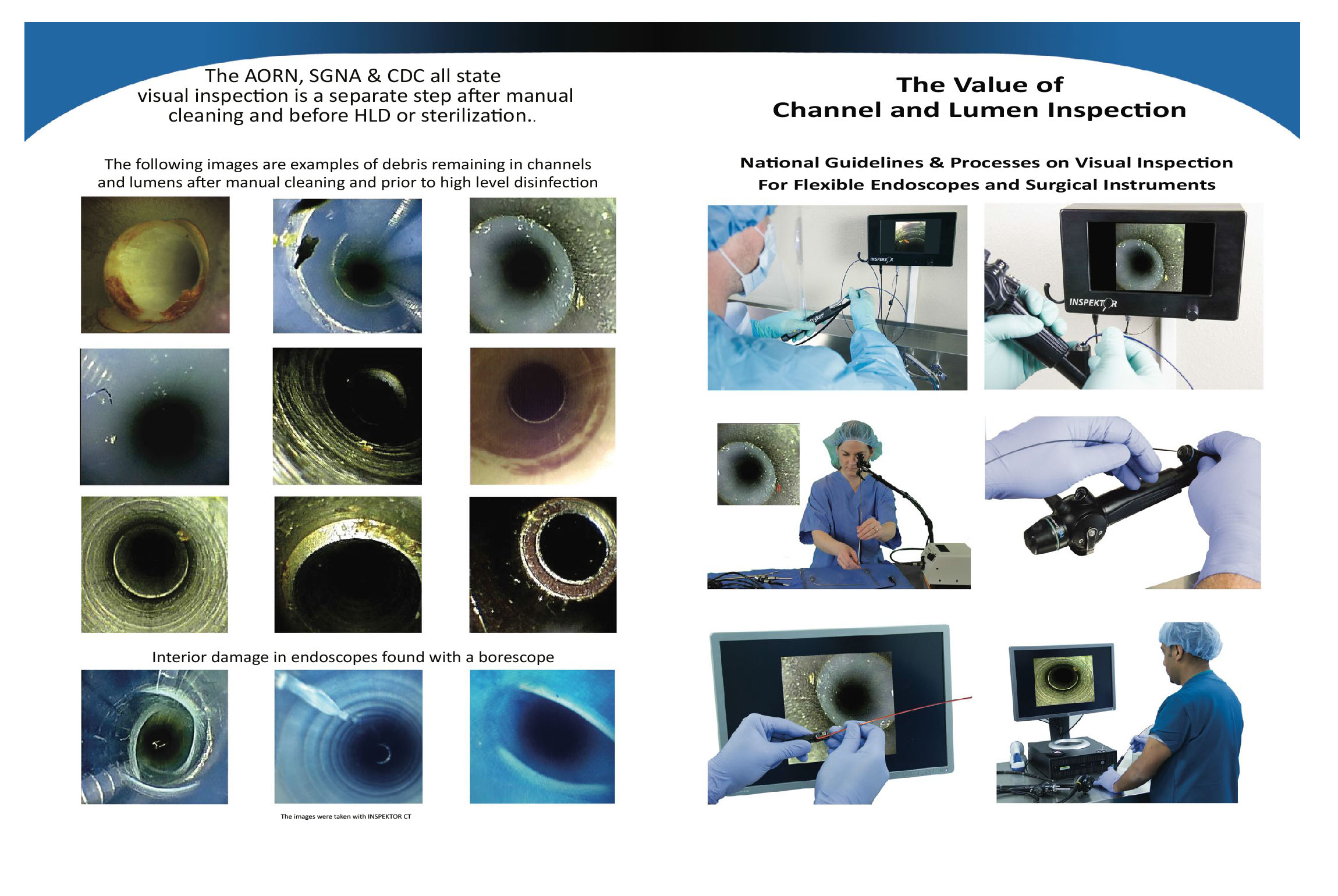 The AORN, SGNA & CDC all state visual inspection is a separate step after manual cleaning and before HLD or sterilization..

The following images are examples of debris remaining in channels and lumens after manual cleaning and prior to high level disinfection

Interior damage in endoscopes found with a borescope

The images were taken with INSPEKTOR CT

The Value of Channel and Lumen Inspection

National Guidelines & Processes on Visual Inspection For Flexible Endoscopes and Surgical Instruments

INSPEKTOR

INSPEKTOR